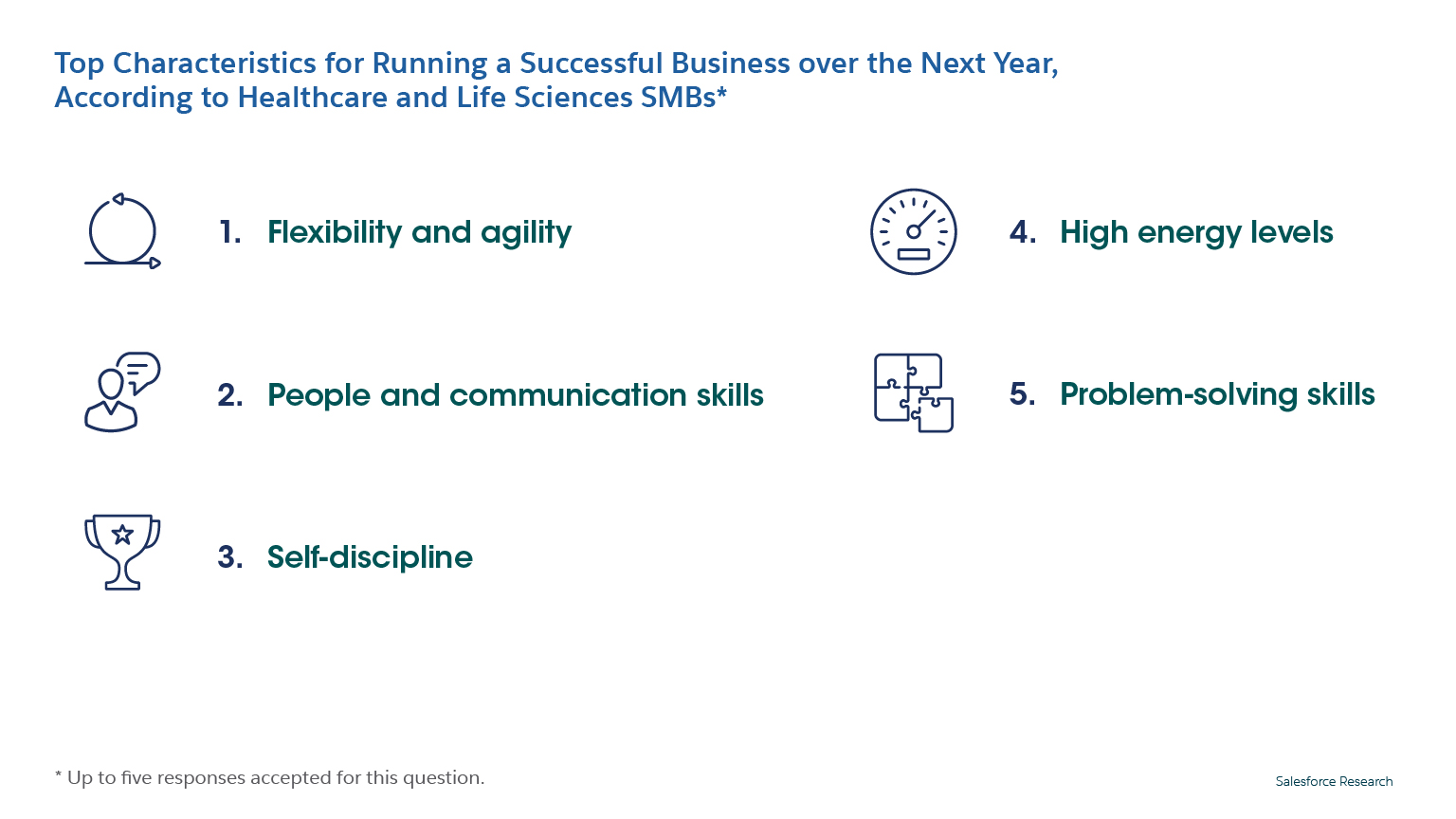 Top Characteristics for Running a Successful Business over the Next Year, According to Healthcare and Life Sciences SMBs*

1. Flexibility and agility

2. People and communication skills

3. Self-discipline

4. High energy levels

5. Problem-solving skills

* Up to five responses accepted for this question.

Salesforce Research